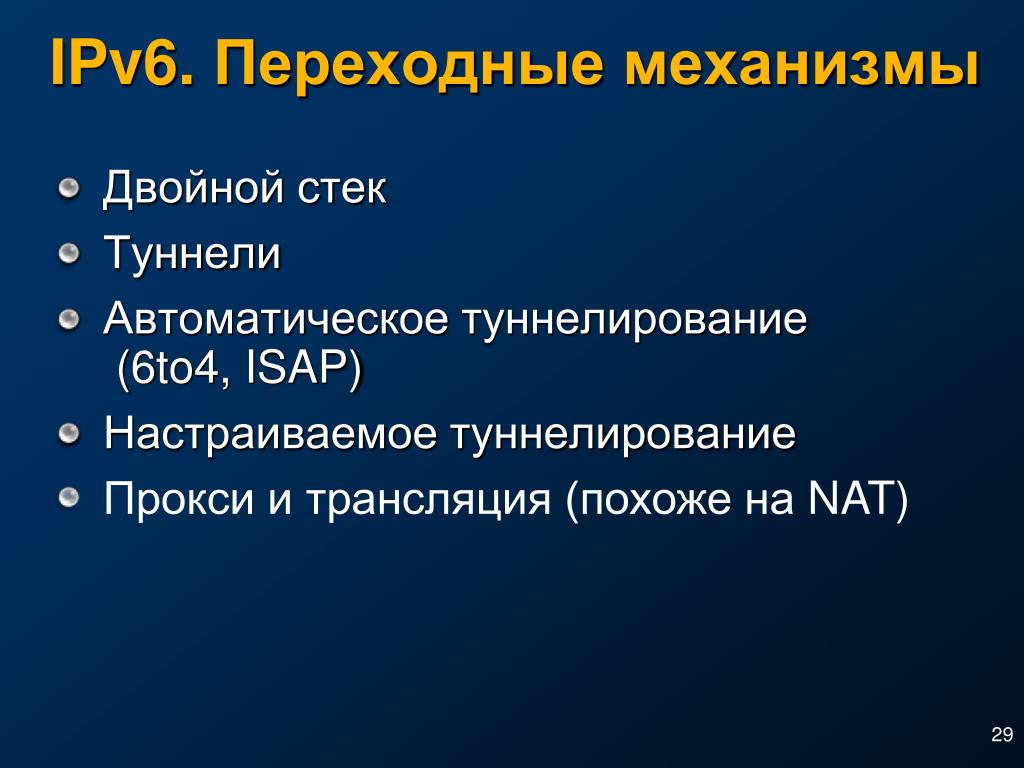 IPv6. Переходные механизмы

Двойной стек

Туннели

Автоматическое туннелирование (6to4, ISAP)

Настраиваемое туннелирование

Прокси и трансляция (похоже на NAT)

29